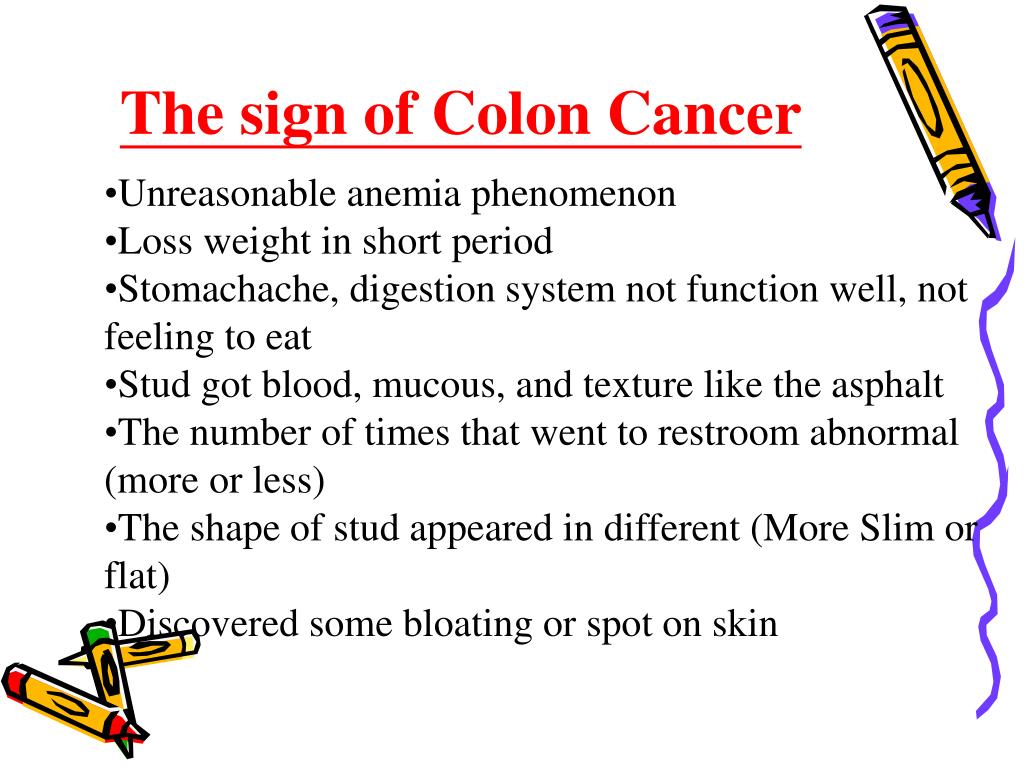 The sign of Colon Cancer

•Unreasonable anemia phenomenon
•Loss weight in short period
•Stomachache, digestion system not function well, not feeling to eat
•Stud got blood, mucous, and texture like the asphalt
•The number of times that went to restroom abnormal (more or less)
•The shape of stud appeared in different (More Slim or flat)
•Discovered some bloating or spot on skin